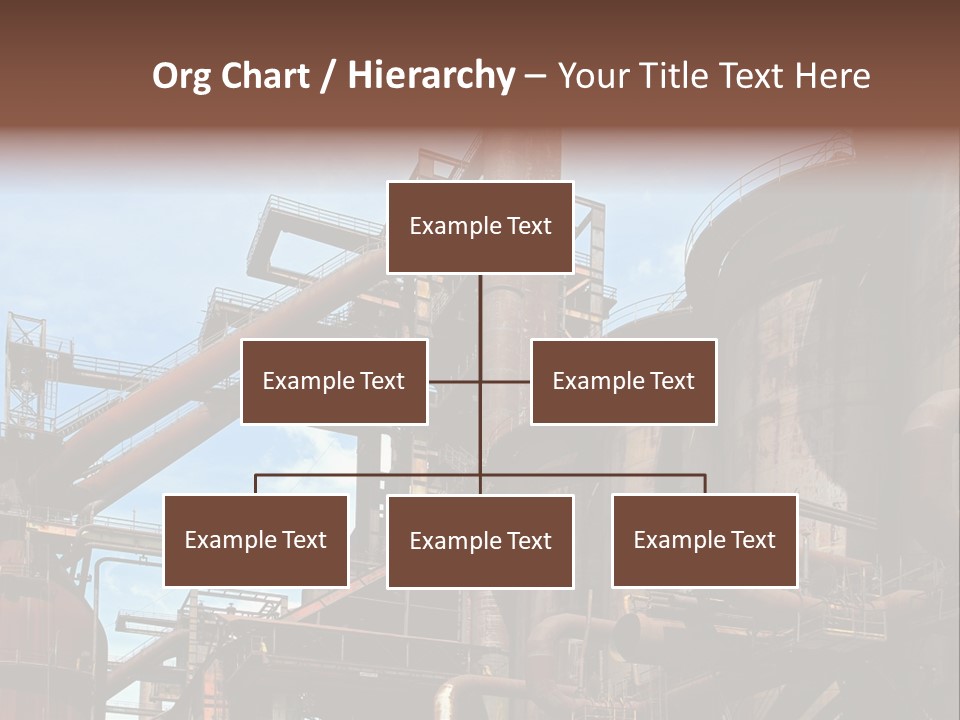 Org Chart / Hierarchy – Your Title Text Here

Example Text

Example Text

Example Text

Example Text

Example Text

Example Text